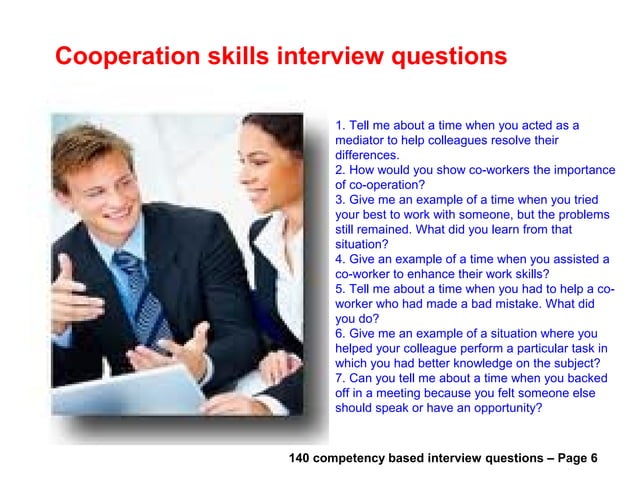 Cooperation skills interview questions

1. Tell me about a time when you acted as a mediator to help colleagues resolve their differences.
2. How would you show co-workers the importance of co-operation?
3. Give me an example of a time when you tried your best to work with someone, but the problems still remained. What did you learn from that situation?
4. Give an example of a time when you assisted a co-worker to enhance their work skills?
5. Tell me about a time when you had to help a co-worker who had made a bad mistake. What did you do?
6. Give me an example of a situation where you helped your colleague perform a particular task in which you had better knowledge on the subject?
7. Can you tell me about a time when you backed off in a meeting because you felt someone else should speak or have an opportunity?

140 competency based interview questions – Page 6